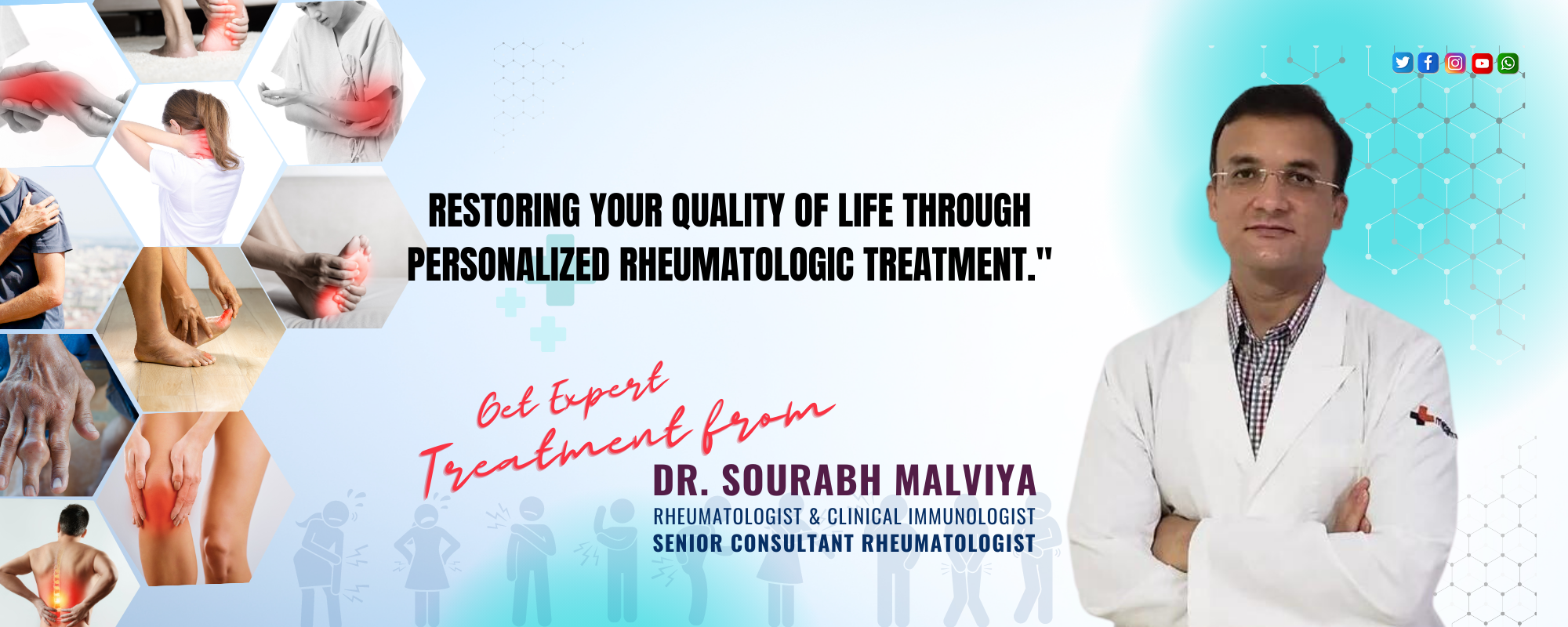 RESTORING YOUR QUALITY OF LIFE THROUGH PERSONALIZED RHEUMATOLOGIC TREATMENT."

Get Expert Treatment from

DR. SOURABH MALVIYA
RHEUMATOLOGIST & CLINICAL IMMUNOLOGIST
SENIOR CONSULTANT RHEUMATOLOGIST